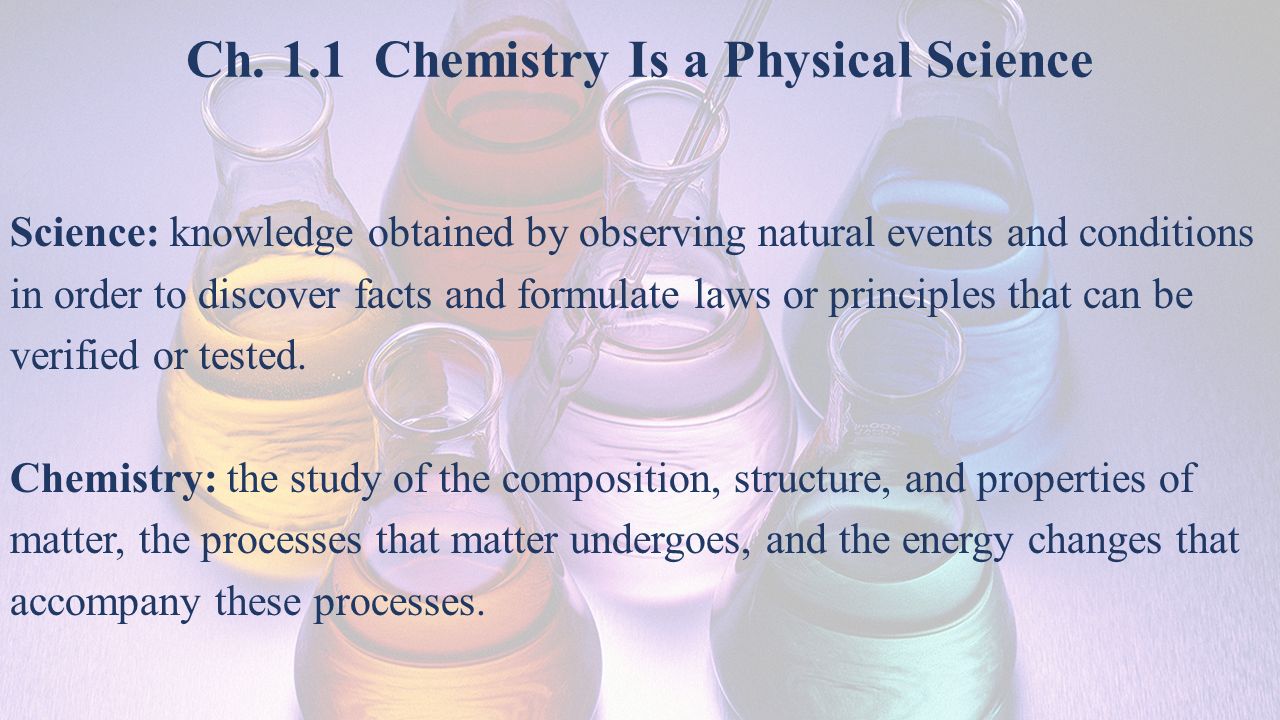 Ch. 1.1 Chemistry Is a Physical Science

Science: knowledge obtained by observing natural events and conditions in order to discover facts and formulate laws or principles that can be verified or tested.

Chemistry: the study of the composition, structure, and properties of matter, the processes that matter undergoes, and the energy changes that accompany these processes.